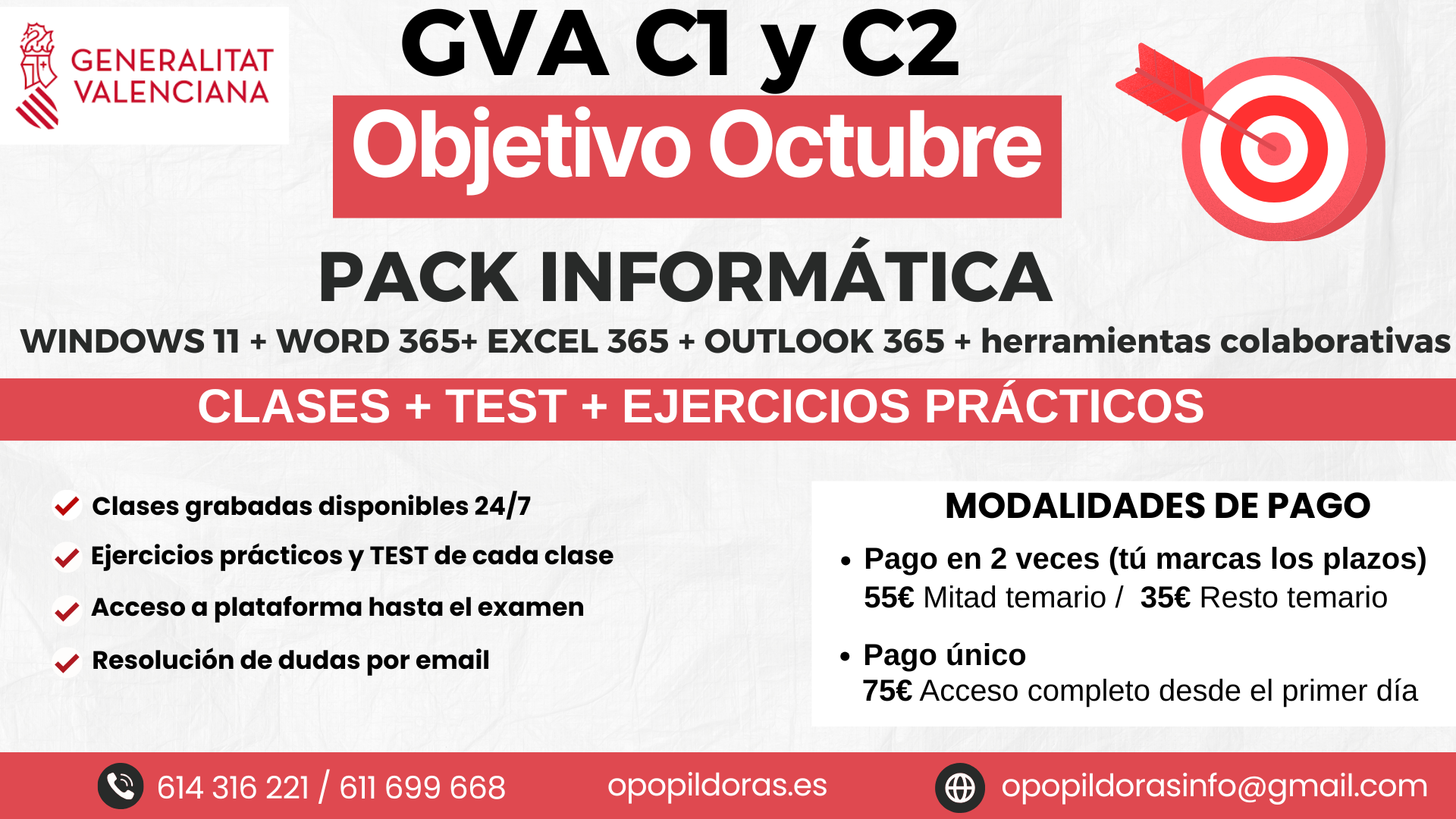 GENERALITAT VALENCIANA

GVA C1 y C2

Objetivo Octubre

PACK INFORMÁTICA

WINDOWS 11 + WORD 365+ EXCEL 365 + OUTLOOK 365 + herramientas colaborativas

CLASES + TEST + EJERCICIOS PRÁCTICOS

Clases grabadas disponibles 24/7

Ejercicios prácticos y TEST de cada clase

Acceso a plataforma hasta el examen

Resolución de dudas por email

MODALIDADES DE PAGO

• Pago en 2 veces (tú marcas los plazos)
55€ Mitad temario / 35€ Resto temario

• Pago único
75€ Acceso completo desde el primer día

614 316 221 / 611 699 668

opopildoras.es

opopildorasinfo@gmail.com